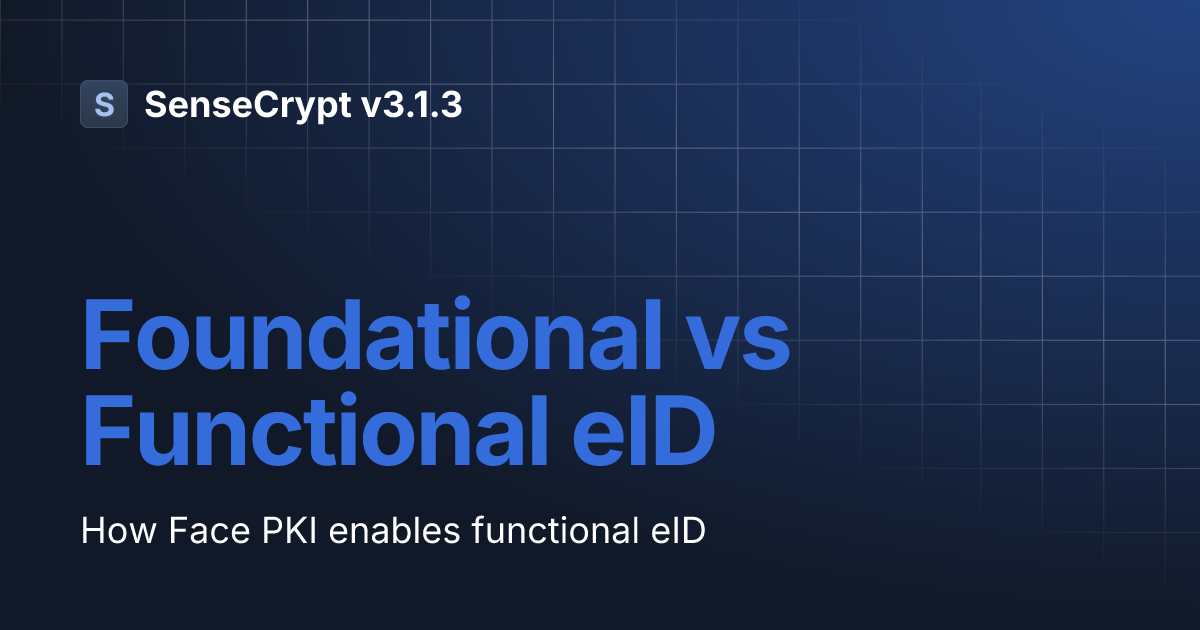 S SenseCrypt v3.1.3

Foundational vs Functional eID

How Face PKI enables functional eID